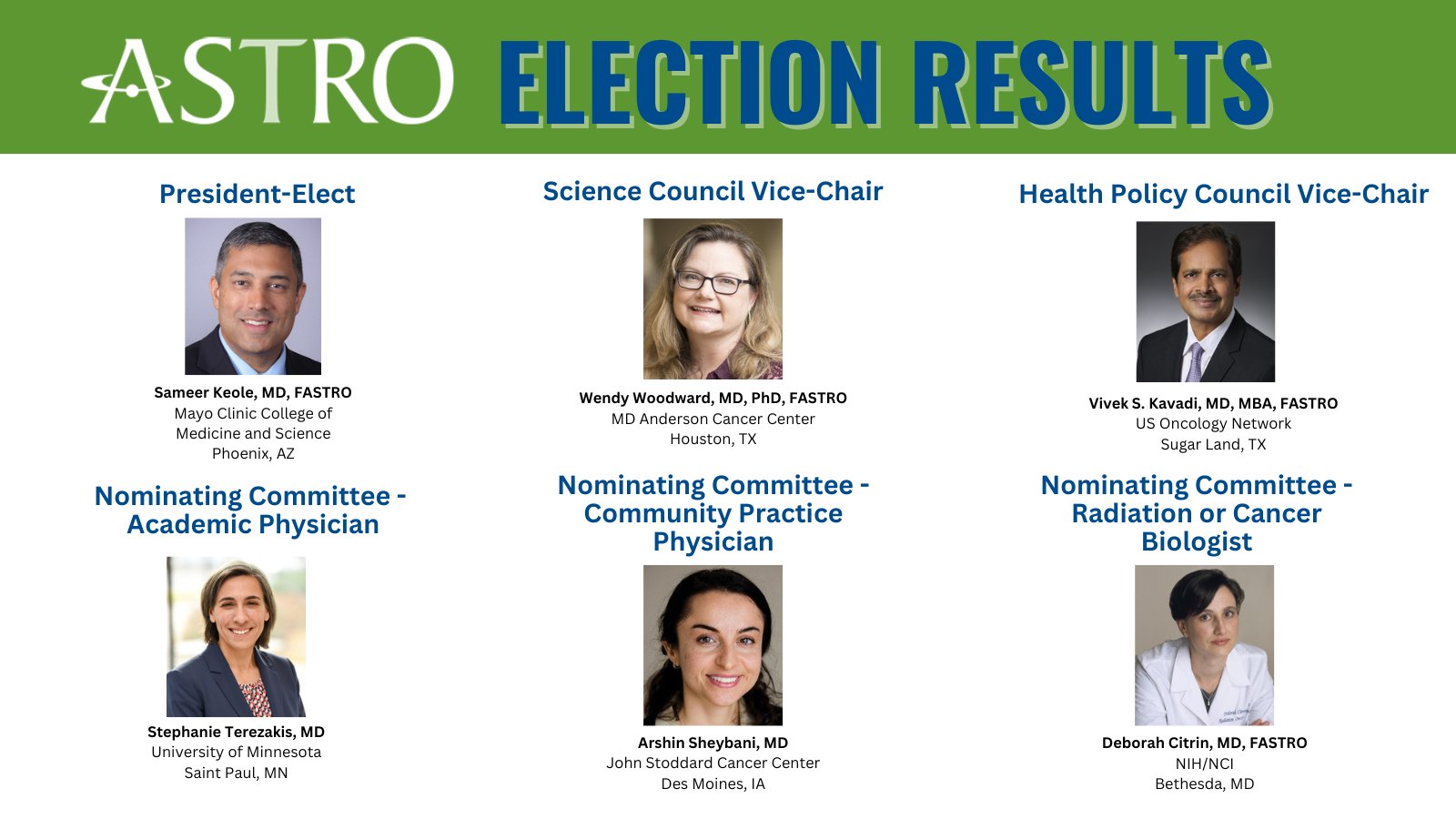 ASTRO ELECTION RESULTS

President-Elect

Sameer Keole, MD, FASTRO
Mayo Clinic College of Medicine and Science
Phoenix, AZ

Science Council Vice-Chair

Wendy Woodward, MD, PhD, FASTRO
MD Anderson Cancer Center
Houston, TX

Health Policy Council Vice-Chair

Vivek S. Kavadi, MD, MBA, FASTRO
US Oncology Network
Sugar Land, TX

Nominating Committee - Academic Physician

Stephanie Terezakis, MD
University of Minnesota
Saint Paul, MN

Nominating Committee - Community Practice Physician

Arshin Sheybani, MD
John Stoddard Cancer Center
Des Moines, IA

Nominating Committee - Radiation or Cancer Biologist

Deborah Citrin, MD, FASTRO
NIH/NCI
Bethesda, MD